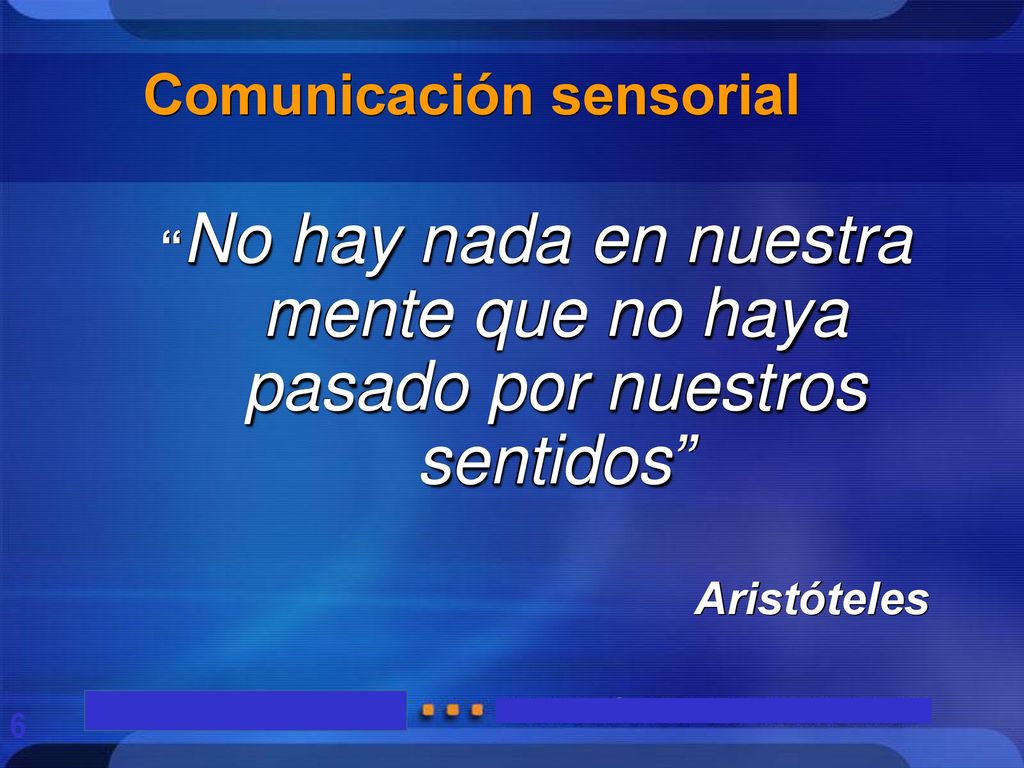 Comunicación sensorial

“No hay nada en nuestra mente que no haya pasado por nuestros sentidos”

Aristóteles

6